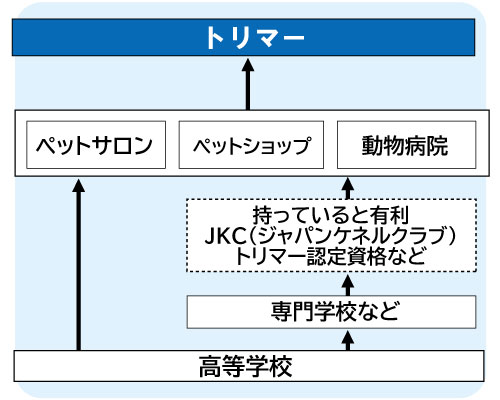 トリマー

ペットサロン

ペットショップ

動物病院

持っていると有利
JKC(ジャパンケネルクラブ)
トリマー認定資格など

専門学校など

高等学校